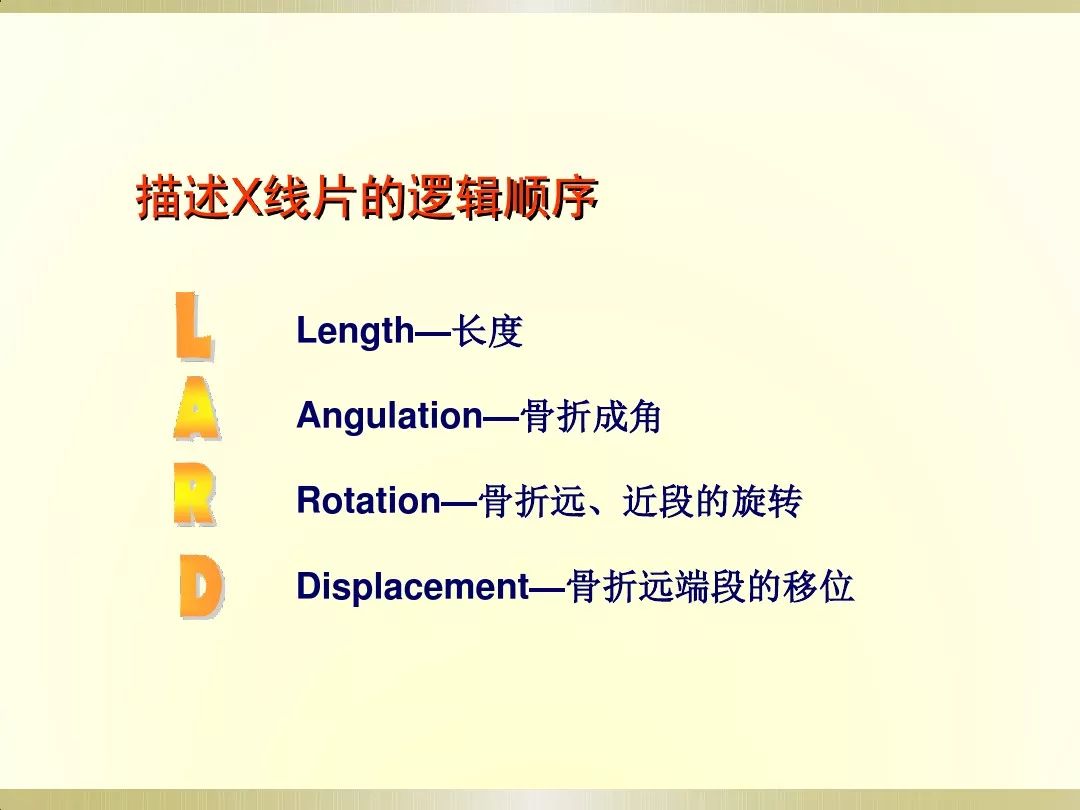 描述X线片的逻辑顺序

L
A
R
D

Length—长度

Angulation—骨折成角

Rotation—骨折远、近段的旋转

Displacement—骨折远端段的移位